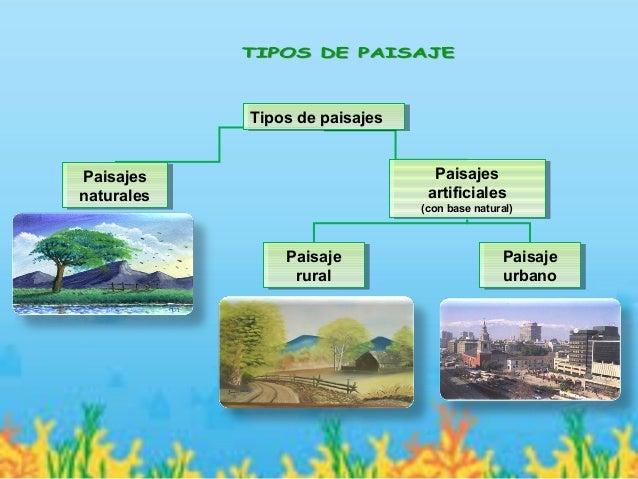 TIPOS DE PAISAJE

Tipos de paisajes

Paisajes naturales

Paisajes artificiales (con base natural)

Paisaje rural

Paisaje urbano